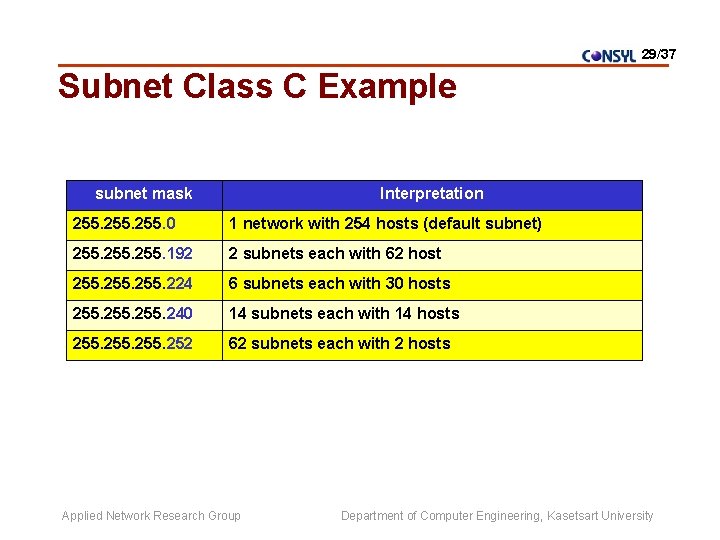 CONSYL 29/37

Subnet Class C Example

| subnet mask | Interpretation |
|---|---|
| 255.255.255.0 | 1 network with 254 hosts (default subnet) |
| 255.255.255.192 | 2 subnets each with 62 host |
| 255.255.255.224 | 6 subnets each with 30 hosts |
| 255.255.255.240 | 14 subnets each with 14 hosts |
| 255.255.255.252 | 62 subnets each with 2 hosts |

Applied Network Research Group

Department of Computer Engineering, Kasetsart University